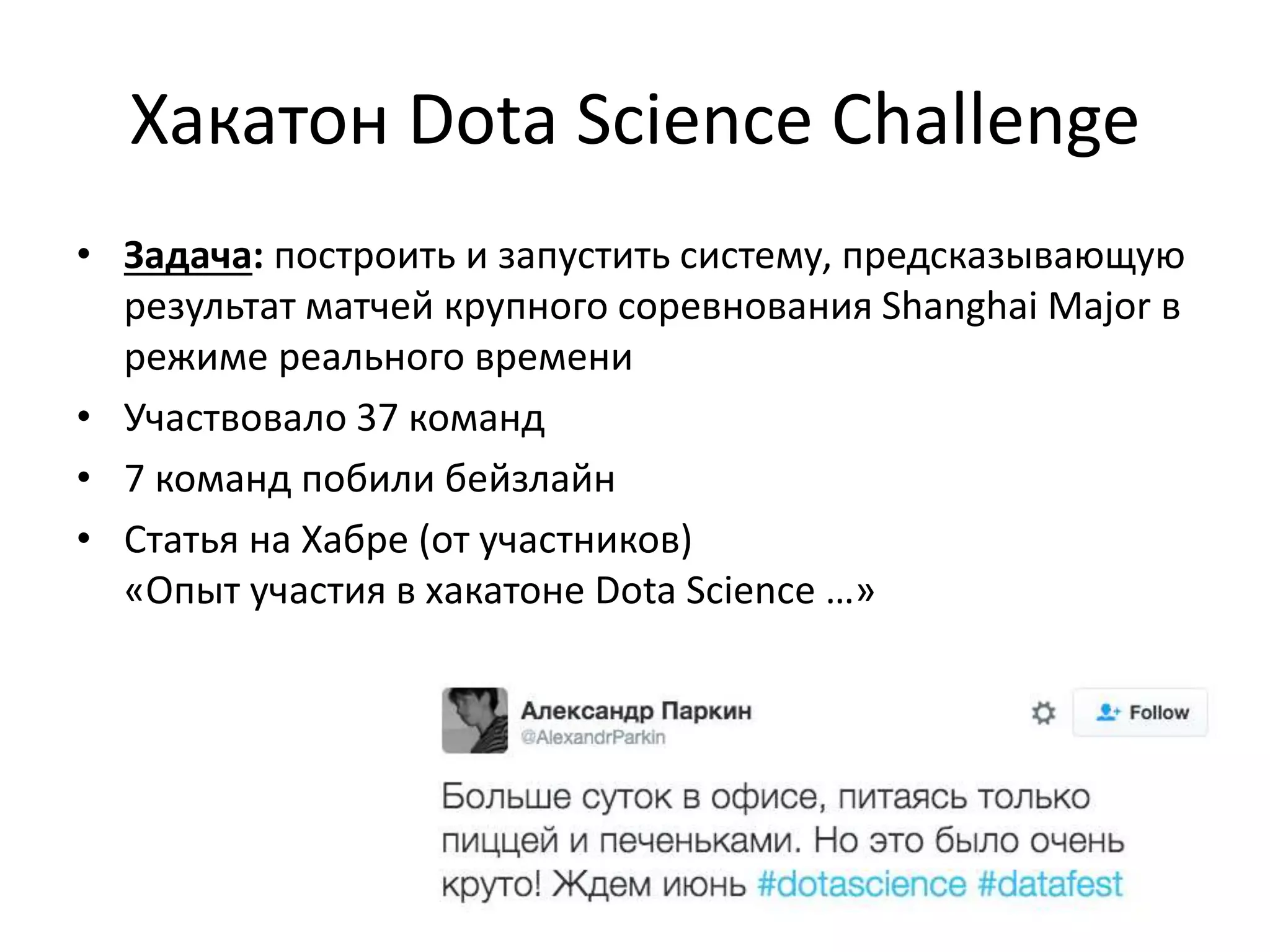 Хакатон Dota Science Challenge

• Задача: построить и запустить систему, предсказывающую результат матчей крупного соревнования Shanghai Major в режиме реального времени
• Участвовало 37 команд
• 7 команд побили бейзлайн
• Статья на Хабре (от участников)
«Опыт участия в хакатоне Dota Science …»

Александр Паркин
@AlexandrParkin
Follow

Больше суток в офисе, питаясь только пиццей и печеньками. Но это было очень круто! Ждем июнь #dotascience #datafest